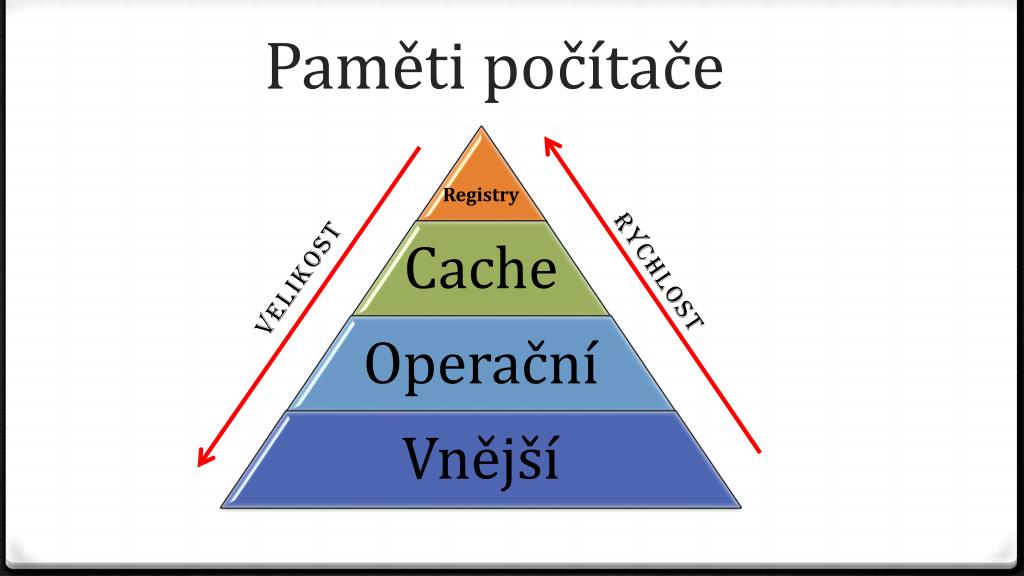 Paměti počítače

VELIKOST

Registry

Cache

Operační

Vnější

RYCHLOST